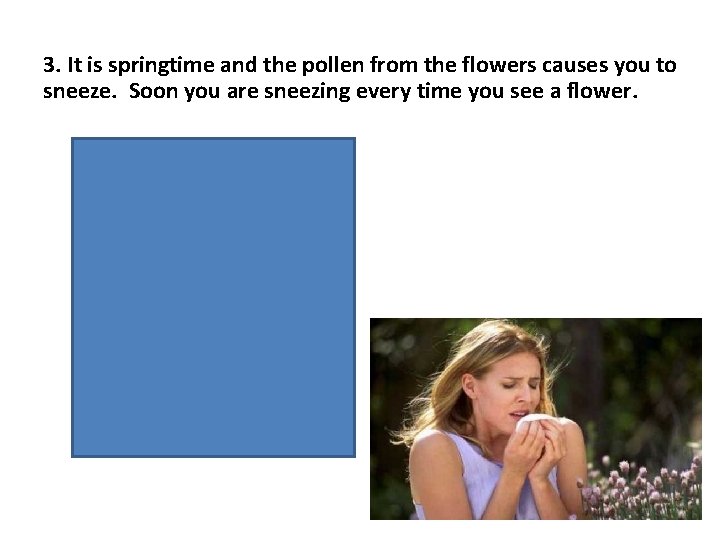 3. It is springtime and the pollen from the flowers causes you to sneeze.  Soon you are sneezing every time you see a flower.